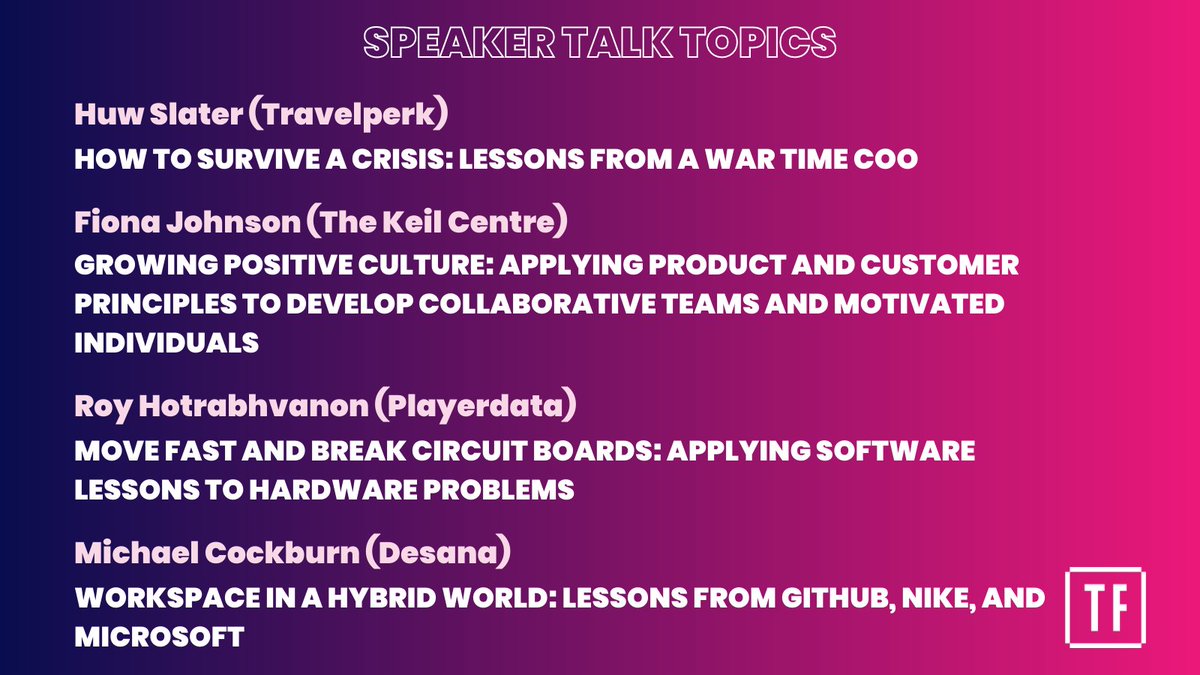 SPEAKER TALK TOPICS

Huw Slater (Travelperk)

HOW TO SURVIVE A CRISIS: LESSONS FROM A WAR TIME COO

Fiona Johnson (The Keil Centre)

GROWING POSITIVE CULTURE: APPLYING PRODUCT AND CUSTOMER PRINCIPLES TO DEVELOP COLLABORATIVE TEAMS AND MOTIVATED INDIVIDUALS

Roy Hotrabhvanon (Playerdata)

MOVE FAST AND BREAK CIRCUIT BOARDS: APPLYING SOFTWARE LESSONS TO HARDWARE PROBLEMS

Michael Cockburn (Desana)

WORKSPACE IN A HYBRID WORLD: LESSONS FROM GITHUB, NIKE, AND MICROSOFT

TF